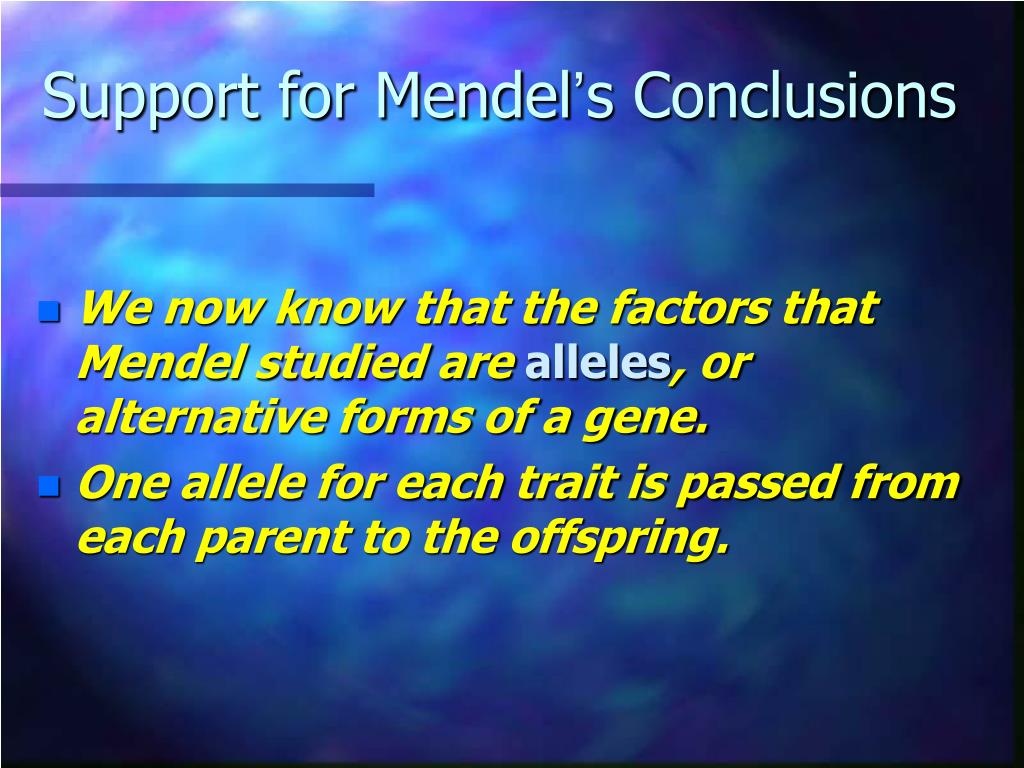 Support for Mendel's Conclusions

• We now know that the factors that Mendel studied are alleles, or alternative forms of a gene.
• One allele for each trait is passed from each parent to the offspring.